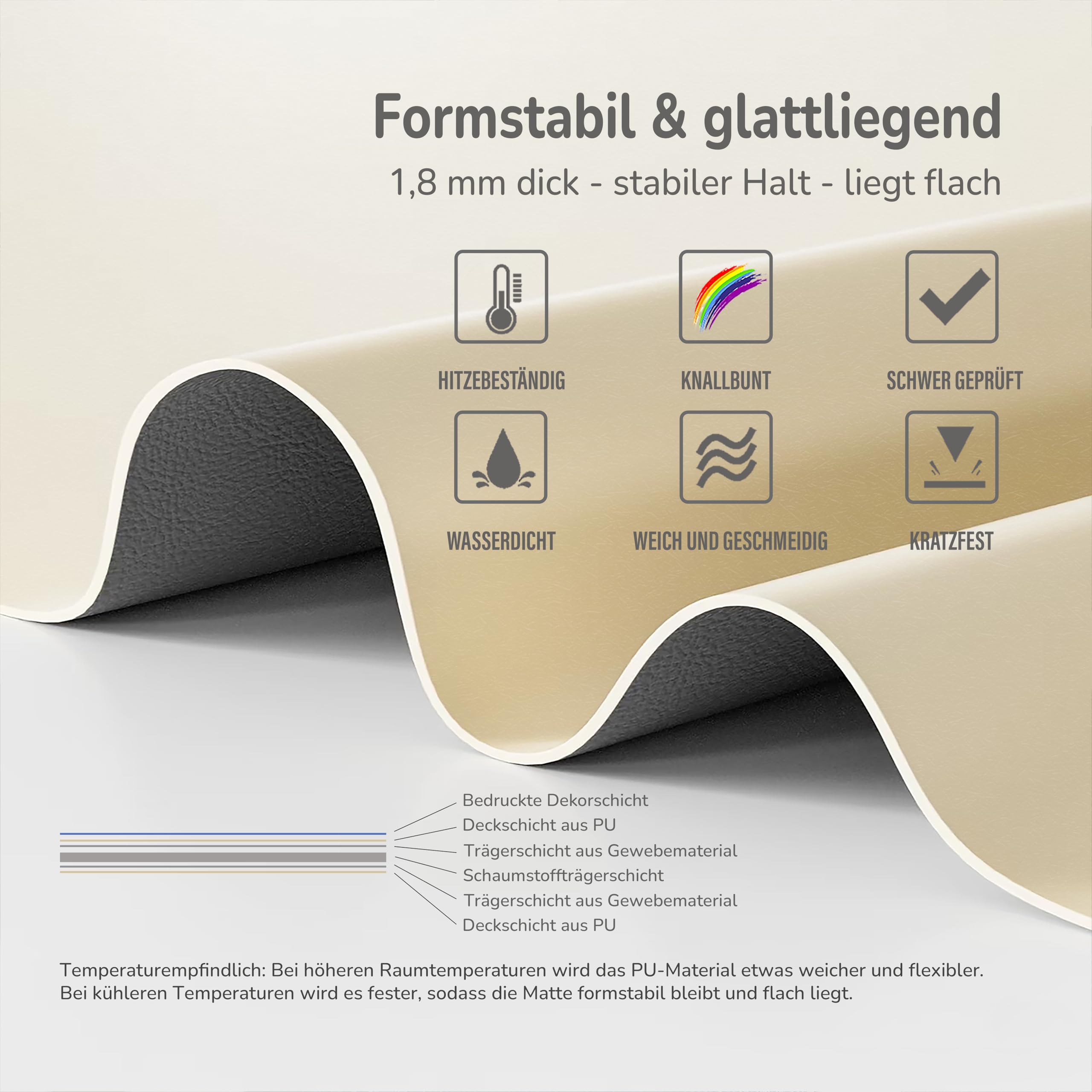 Formstabil & glattliegend
1,8 mm dick - stabiler Halt - liegt flach

HITZEBESTÄNDIG
KNALLBUNT
SCHWER GEPRÜFT

WASSERDICHT
WEICH UND GESCHMEIDIG
KRATZFEST

Bedruckte Dekorschicht
Deckschicht aus PU
Trägerschicht aus Gewebematerial
Schaumstoffträgerschicht
Trägerschicht aus Gewebematerial
Deckschicht aus PU

Temperaturempfindlich: Bei höheren Raumtemperaturen wird das PU-Material etwas weicher und flexibler. Bei kühleren Temperaturen wird es fester, sodass die Matte formstabil bleibt und flach liegt.